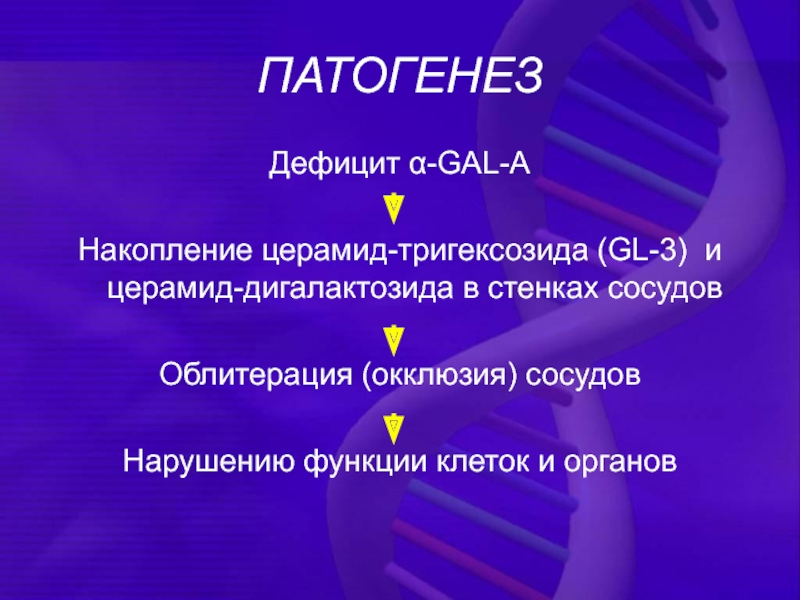 ПАТОГЕНЕЗ

Дефицит α-GAL-A

Накопление церамид-тригексозида (GL-3) и церамид-дигалактозида в стенках сосудов

Облитерация (окклюзия) сосудов

Нарушению функции клеток и органов